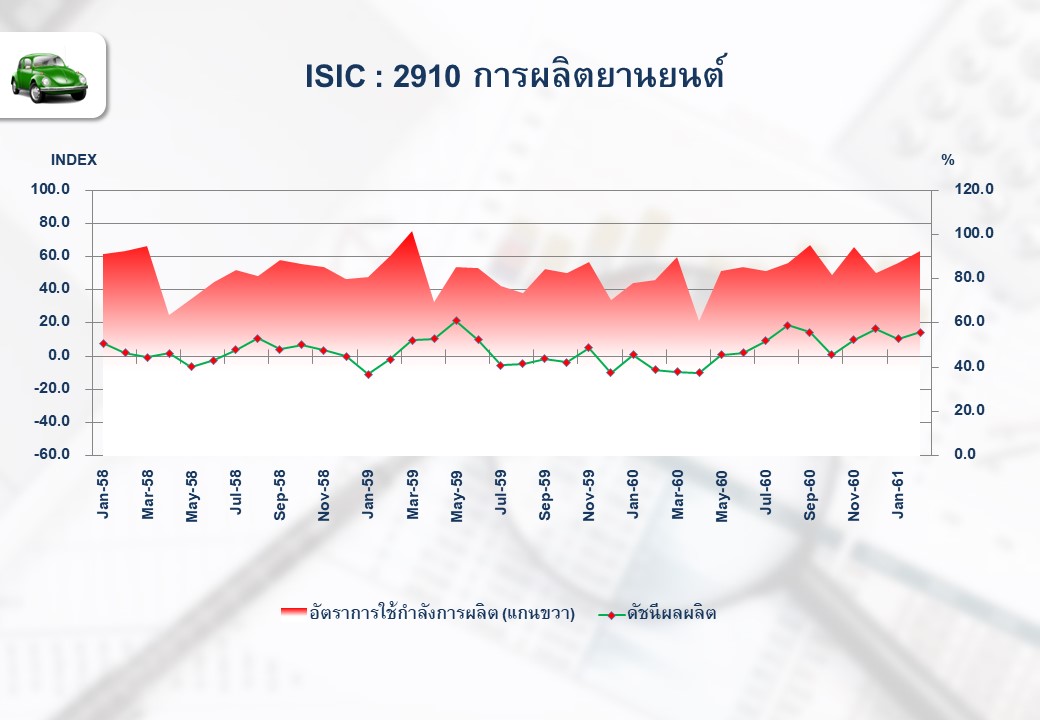 ISIC : 2910 การผลิตยานยนต์

INDEX

%

100.0
80.0
60.0
40.0
20.0
0.0
-20.0
-40.0
-60.0

120.0
100.0
80.0
60.0
40.0
20.0
0.0

Jan-58
Mar-58
May-58
Jul-58
Sep-58
Nov-58
Jan-59
Mar-59
May-59
Jul-59
Sep-59
Nov-59
Jan-60
Mar-60
May-60
Jul-60
Sep-60
Nov-60
Jan-61

อัตราการใช้กำลังการผลิต (แกนขวา)
ดัชนีผลผลิต